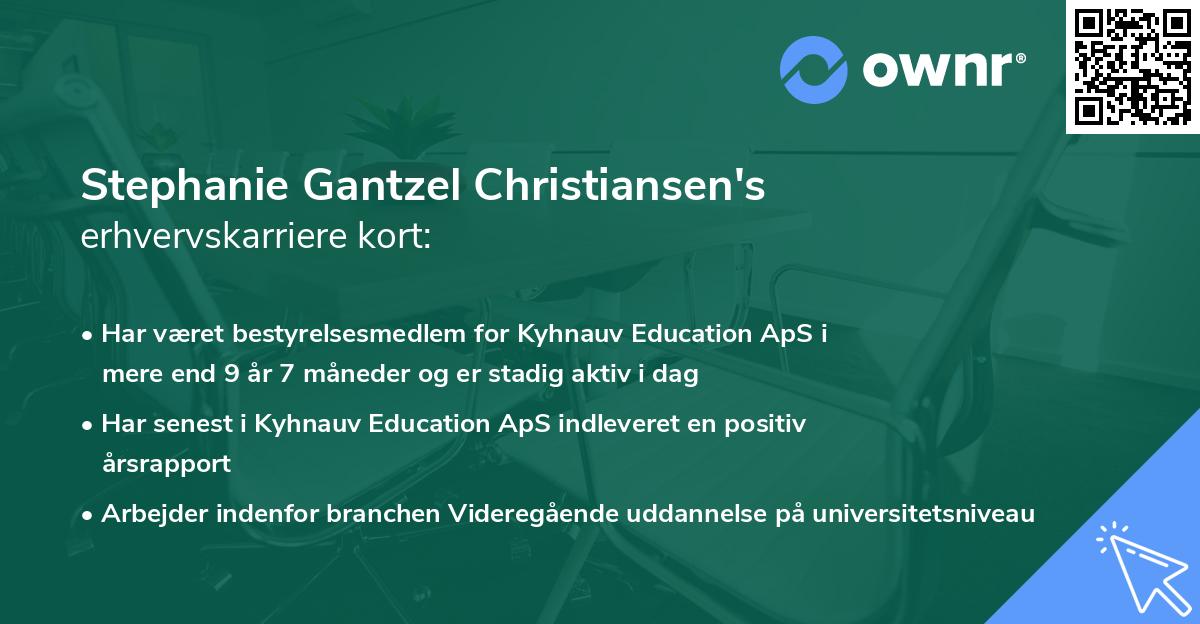 ownr®

Stephanie Gantzel Christiansen's
erhvervskarriere kort:

• Har været bestyrelsesmedlem for Kyhnauv Education ApS i mere end 9 år 7 måneder og er stadig aktiv i dag

• Har senest i Kyhnauv Education ApS indleveret en positiv årsrapport

• Arbejder indenfor branchen Videregående uddannelse på universitetsniveau